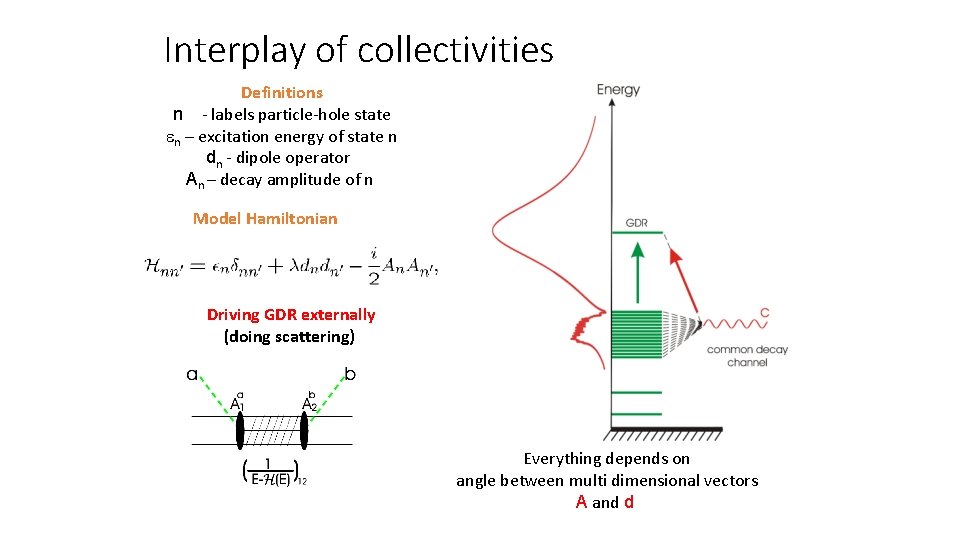 Interplay of collectivities

Definitions

n - labels particle-hole state

$\varepsilon_n$ – excitation energy of state n

$d_n$ - dipole operator

$A_n$ – decay amplitude of n

Model Hamiltonian

$\mathcal{H}_{nn'} = \epsilon_n \delta_{nn'} + \lambda d_n d_{n'} - \frac{i}{2} A_n A_{n'},$

Driving GDR externally

(doing scattering)

a

b

$A_1^a$

$A_2^b$

$\left(\frac{1}{E-\mathcal{H}(E)}\right)_{12}$

Energy

GDR

C

common decay channel

Everything depends on angle between multi dimensional vectors A and d